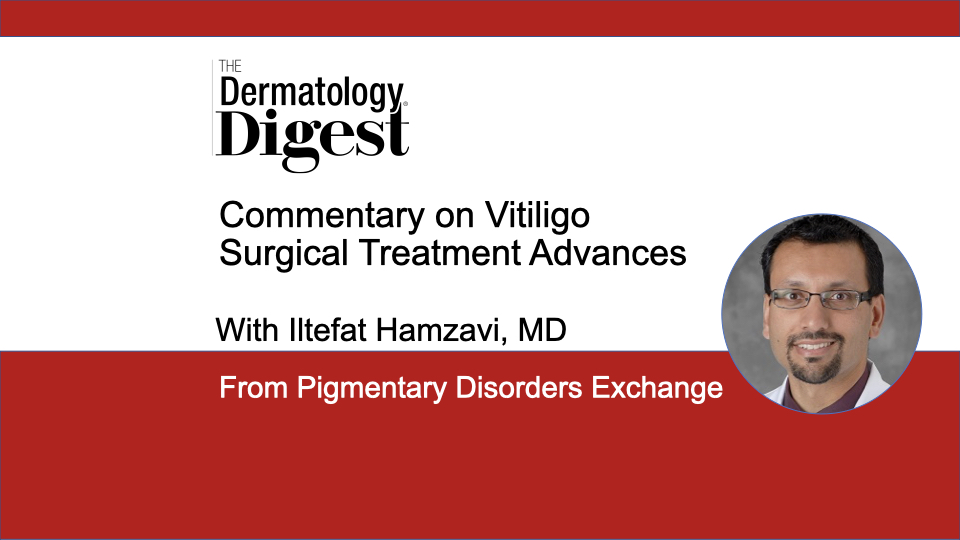 THE
Dermatology
Digest

Commentary on Vitiligo
Surgical Treatment Advances

With Iltefat Hamzavi, MD

From Pigmentary Disorders Exchange